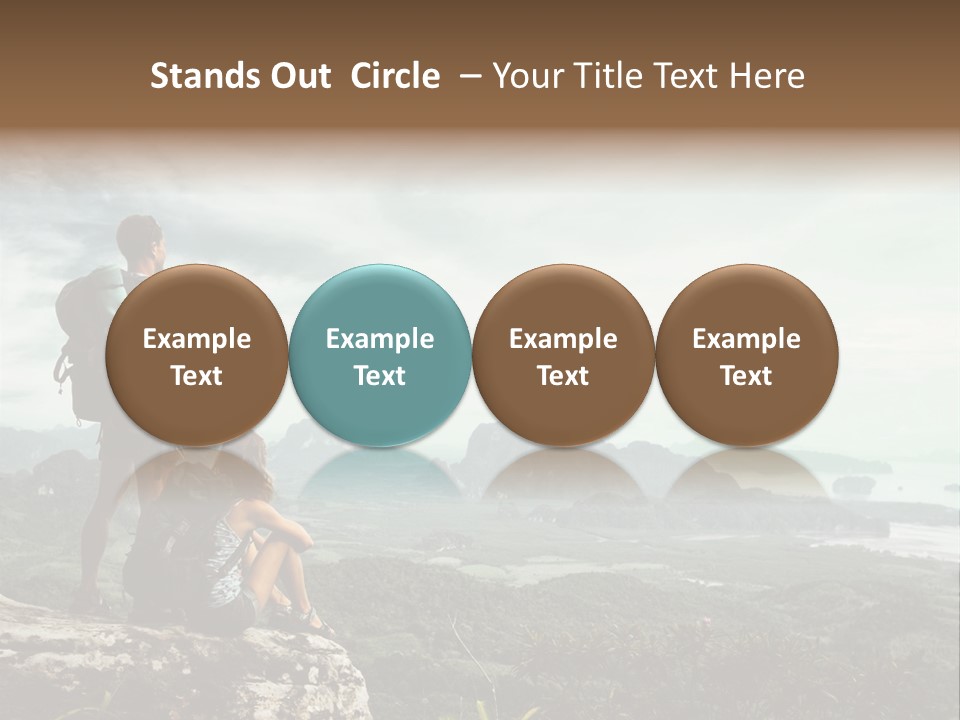 Stands Out Circle – Your Title Text Here

Example Text

Example Text

Example Text

Example Text